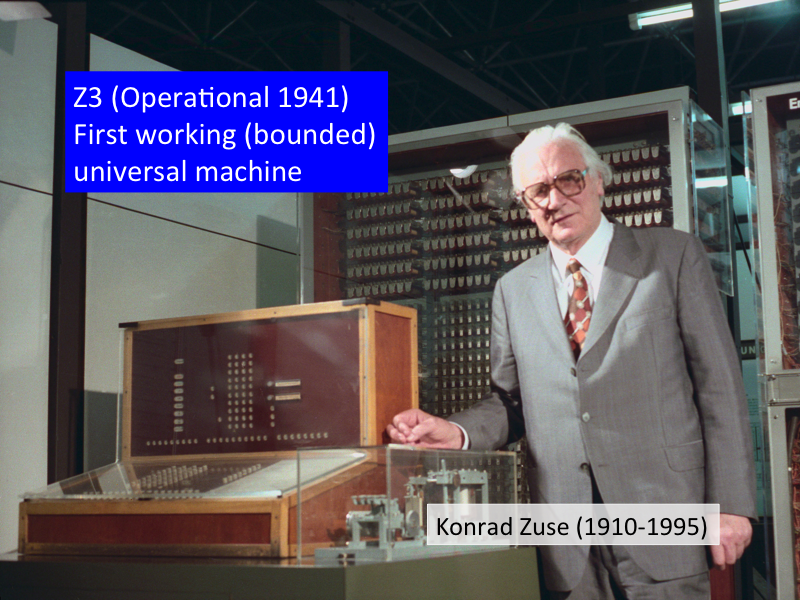 Z3 (Operational 1941)
First working (bounded) universal machine

Konrad Zuse (1910-1995)